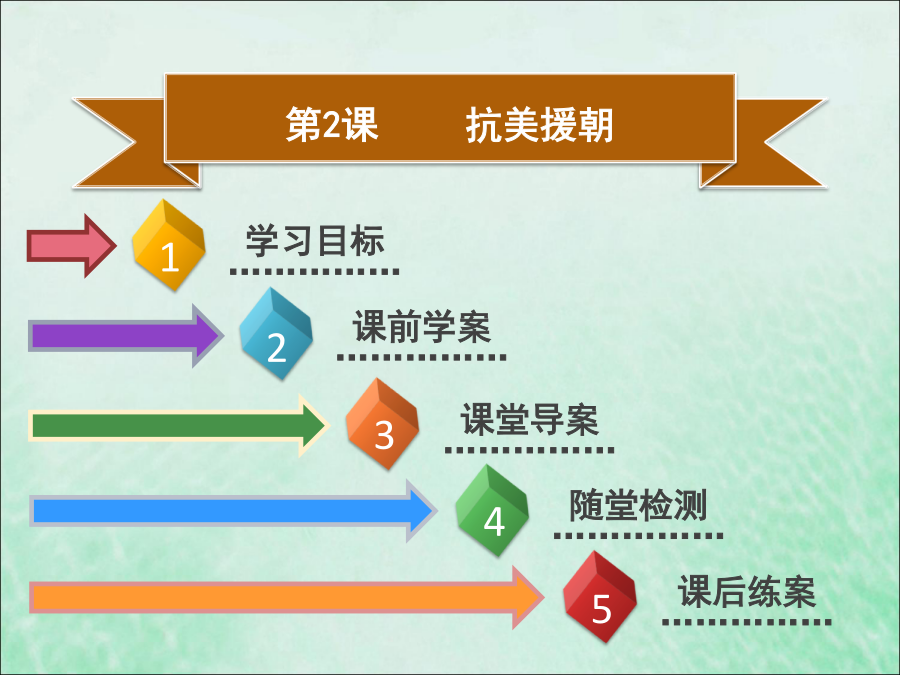 第2课　抗美援朝

1 学习目标

2 课前学案

3 课堂导案

4 随堂检测

5 课后练案